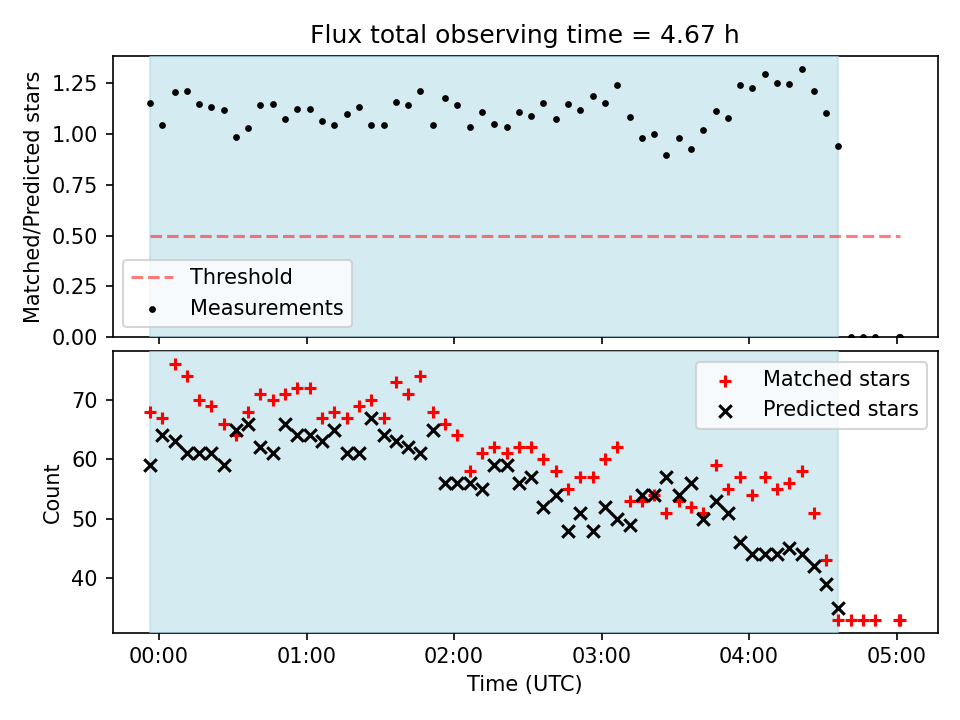 Flux total observing time = 4.67 h

Matched/Predicted stars

1.25
1.00
0.75
0.50
0.25
0.00

Threshold
Measurements

Count

70
60
50
40

Matched stars
Predicted stars

00:00
01:00
02:00
03:00
04:00
05:00

Time (UTC)